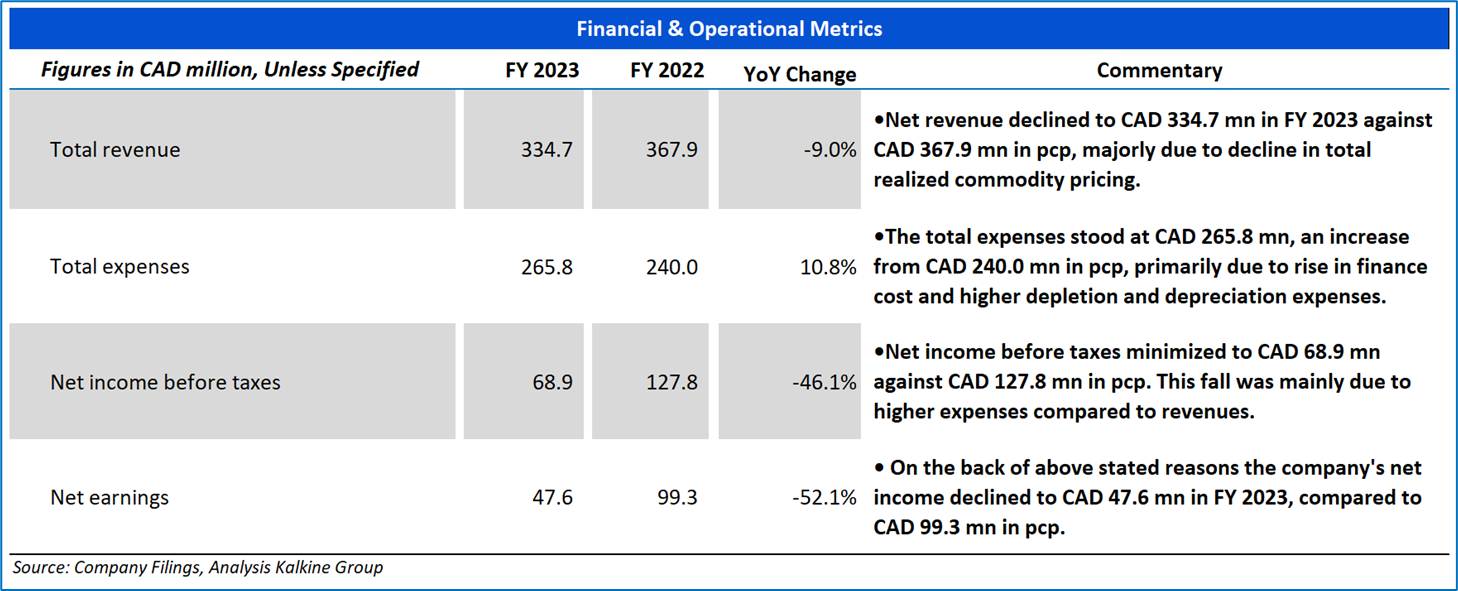 Financial & Operational Metrics

| Figures in CAD million, Unless Specified | FY 2023 | FY 2022 | YoY Change | Commentary |
|---|---|---|---|---|
| Total revenue | 334.7 | 367.9 | -9.0% | •Net revenue declined to CAD 334.7 mn in FY 2023 against CAD 367.9 mn in pcp, majorly due to decline in total realized commodity pricing. |
| Total expenses | 265.8 | 240.0 | 10.8% | •The total expenses stood at CAD 265.8 mn, an increase from CAD 240.0 mn in pcp, primarily due to rise in finance cost and higher depletion and depreciation expenses. |
| Net income before taxes | 68.9 | 127.8 | -46.1% | •Net income before taxes minimized to CAD 68.9 mn against CAD 127.8 mn in pcp. This fall was mainly due to higher expenses compared to revenues. |
| Net earnings | 47.6 | 99.3 | -52.1% | • On the back of above stated reasons the company's net income declined to CAD 47.6 mn in FY 2023, compared to CAD 99.3 mn in pcp. |

Source: Company Filings, Analysis Kalkine Group